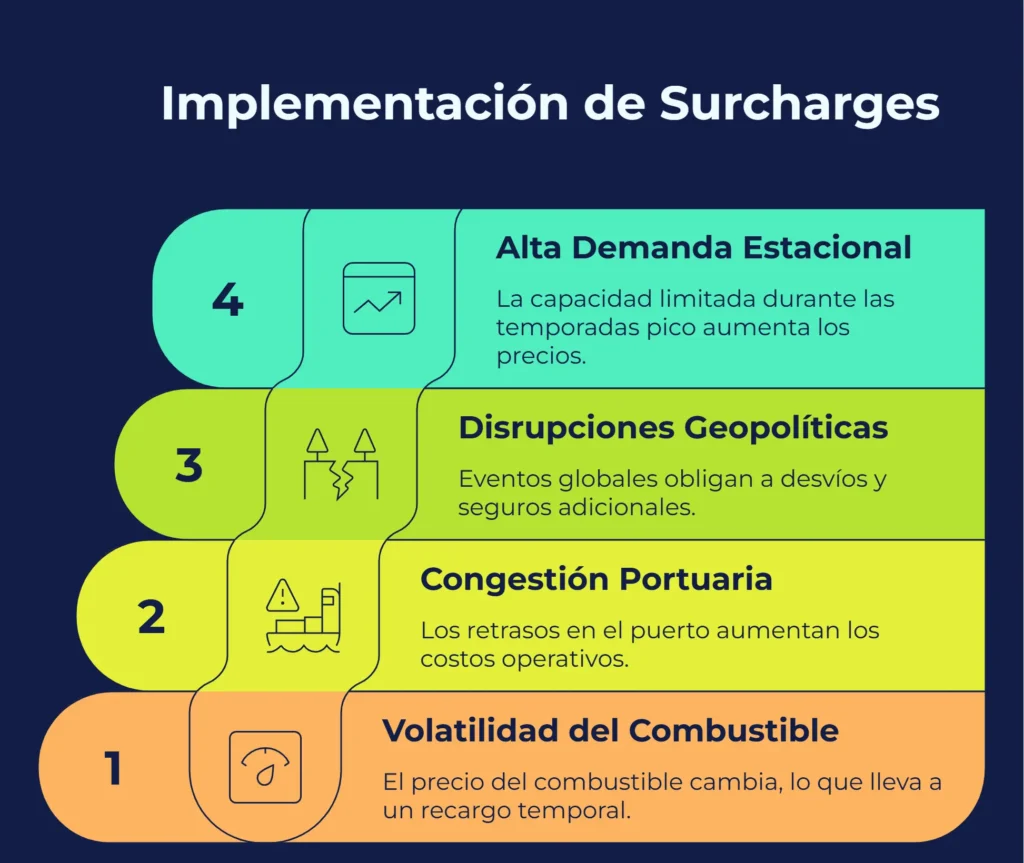 Implementación de Surcharges

4

Alta Demanda Estacional

La capacidad limitada durante las temporadas pico aumenta los precios.

3

Disrupciones Geopolíticas

Eventos globales obligan a desvíos y seguros adicionales.

2

Congestión Portuaria

Los retrasos en el puerto aumentan los costos operativos.

1

Volatilidad del Combustible

El precio del combustible cambia, lo que lleva a un recargo temporal.